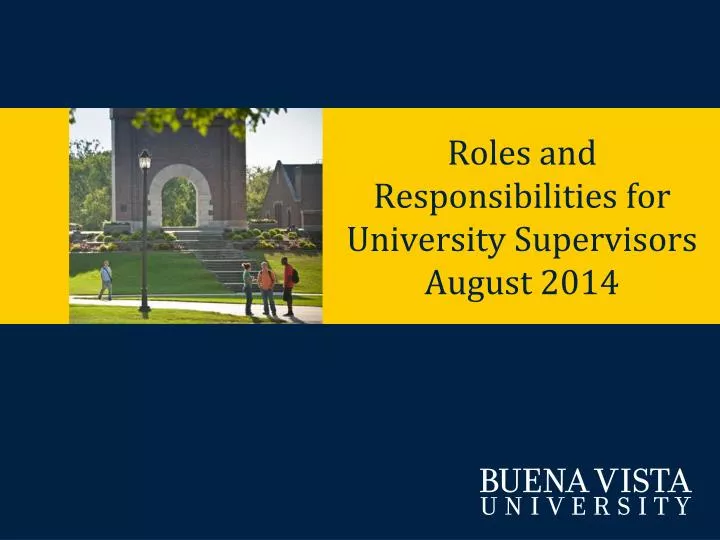 Roles and Responsibilities for University Supervisors August 2014

BUENA VISTA
UNIVERSITY